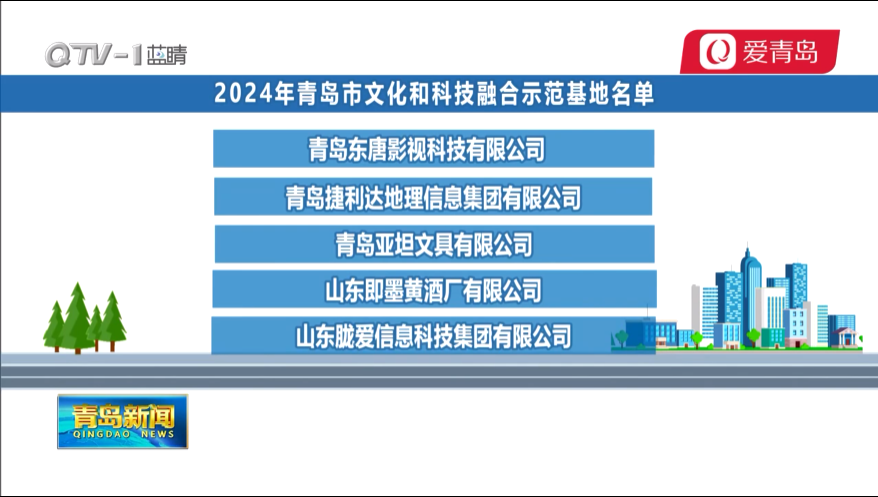 QTV-1 蓝睛

爱青岛

2024年青岛市文化和科技融合示范基地名单

青岛东唐影视科技有限公司

青岛捷利达地理信息集团有限公司

青岛亚坦文具有限公司

山东即墨黄酒厂有限公司

山东胧爱信息科技集团有限公司

青岛新闻
QINGDAO NEWS